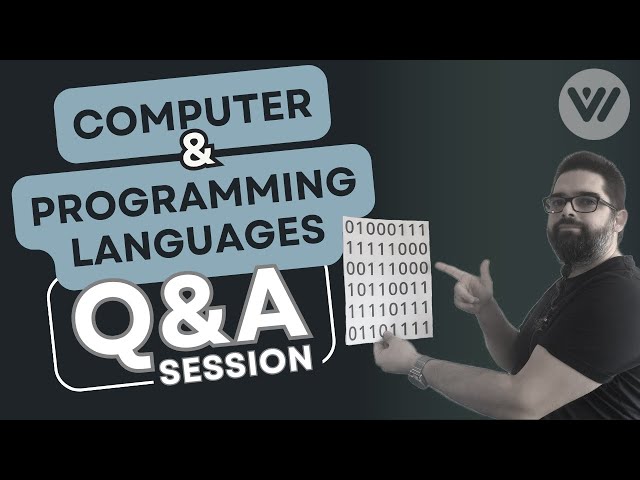 COMPUTER
&
PROGRAMMING LANGUAGES
Q&A
SESSION

01000111
11111000
00111000
10110011
11110111
01101111